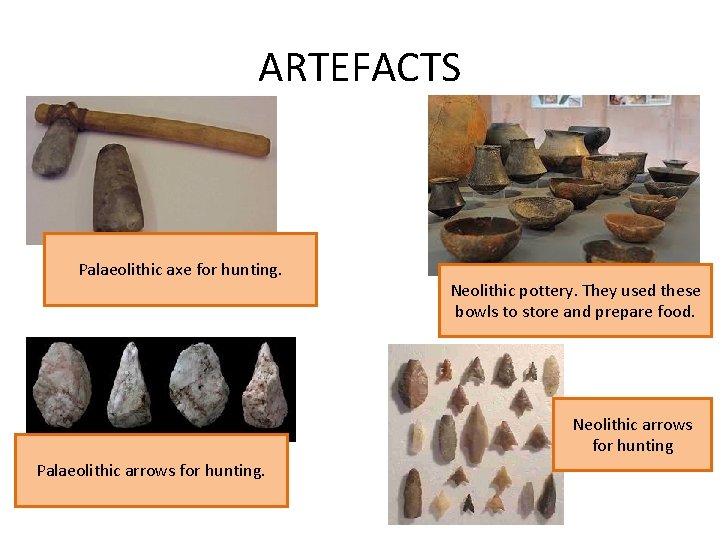 ARTEFACTS

Palaeolithic axe for hunting.

Neolithic pottery. They used these bowls to store and prepare food.

Palaeolithic arrows for hunting.

Neolithic arrows for hunting